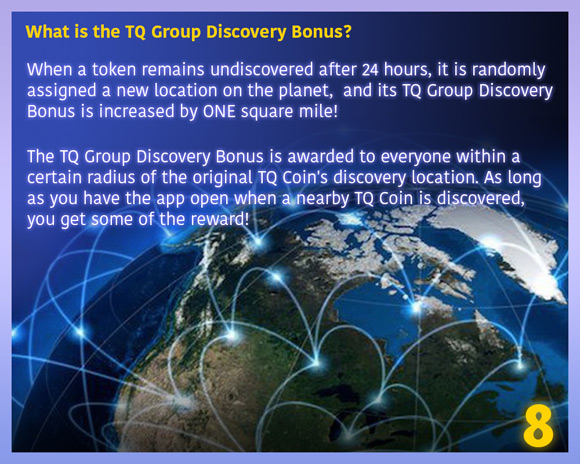 What is the TQ Group Discovery Bonus?

When a token remains undiscovered after 24 hours, it is randomly assigned a new location on the planet,  and its TQ Group Discovery Bonus is increased by ONE square mile!

The TQ Group Discovery Bonus is awarded to everyone within a certain radius of the original TQ Coin's discovery location. As long as you have the app open when a nearby TQ Coin is discovered, you get some of the reward!

8